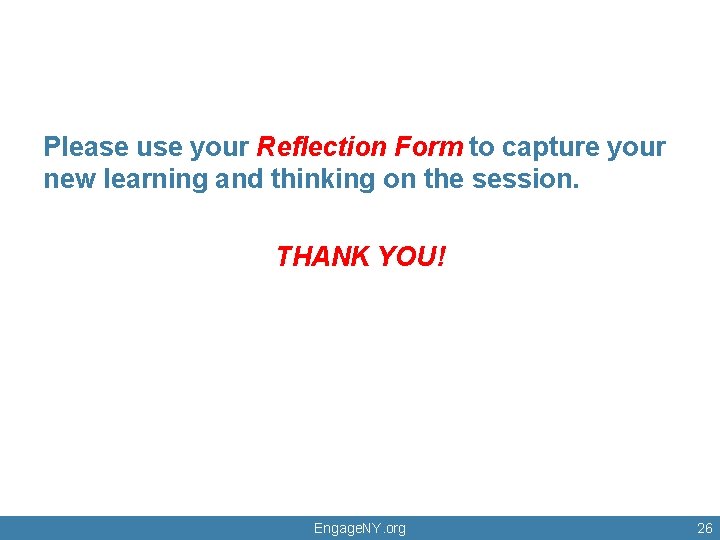 Please use your Reflection Form to capture your new learning and thinking on the session.

THANK YOU!

EngageNY.org

26